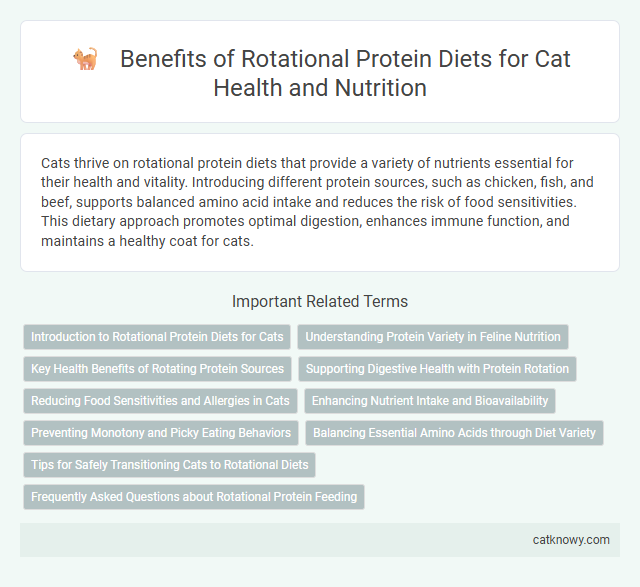 Benefits of Rotational Protein Diets for Cat Health and Nutrition

Cats thrive on rotational protein diets that provide a variety of nutrients essential for their health and vitality. Introducing different protein sources, such as chicken, fish, and beef, supports balanced amino acid intake and reduces the risk of food sensitivities. This dietary approach promotes optimal digestion, enhances immune function, and maintains a healthy coat for cats.

Important Related Terms

Introduction to Rotational Protein Diets for Cats

Understanding Protein Variety in Feline Nutrition

Key Health Benefits of Rotating Protein Sources

Supporting Digestive Health with Protein Rotation

Reducing Food Sensitivities and Allergies in Cats

Enhancing Nutrient Intake and Bioavailability

Preventing Monotony and Picky Eating Behaviors

Balancing Essential Amino Acids through Diet Variety

Tips for Safely Transitioning Cats to Rotational Diets

Frequently Asked Questions about Rotational Protein Feeding

catknowy.com